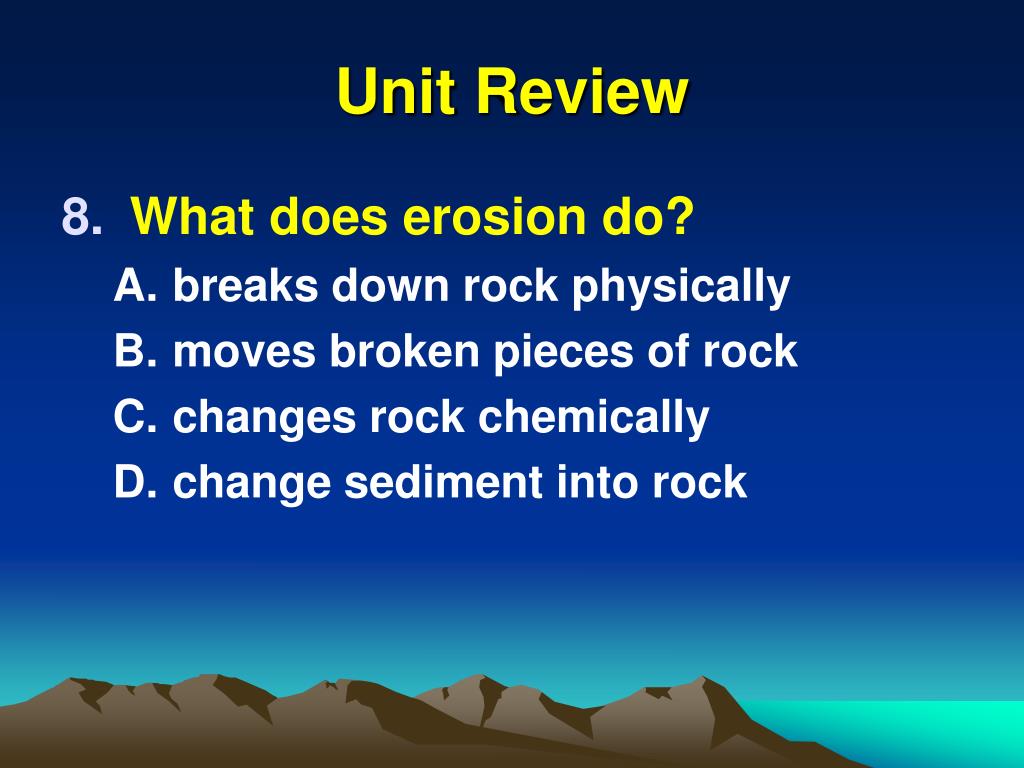 Unit Review

8. What does erosion do?

A. breaks down rock physically

B. moves broken pieces of rock

C. changes rock chemically

D. change sediment into rock